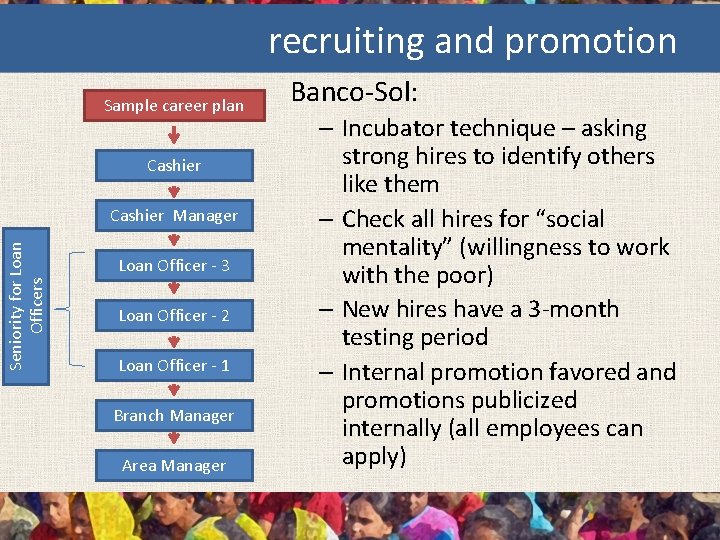 recruiting and promotion

Sample career plan

Cashier

Cashier Manager

Loan Officer - 3

Loan Officer - 2

Loan Officer - 1

Branch Manager

Area Manager

Seniority for Loan Officers

Banco-Sol:

– Incubator technique – asking strong hires to identify others like them

– Check all hires for “social mentality” (willingness to work with the poor)

– New hires have a 3-month testing period

– Internal promotion favored and promotions publicized internally (all employees can apply)